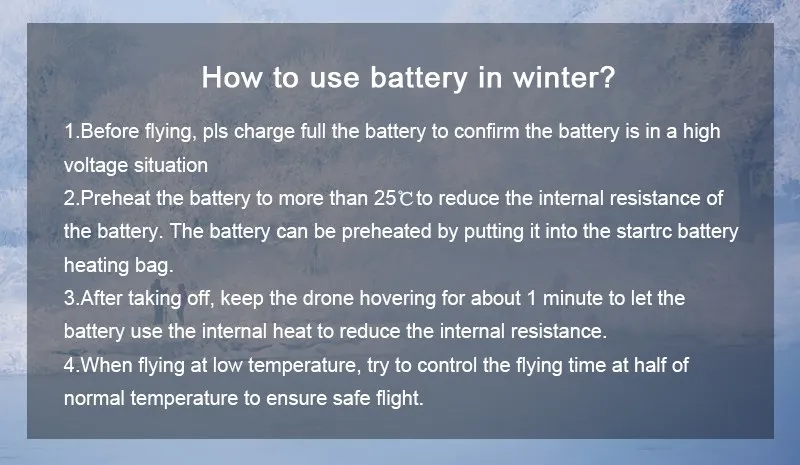 How to use battery in winter?

1.Before flying, pls charge full the battery to confirm the battery is in a high voltage situation
2.Preheat the battery to more than 25℃to reduce the internal resistance of the battery. The battery can be preheated by putting it into the startrc battery heating bag.
3.After taking off, keep the drone hovering for about 1 minute to let the battery use the internal heat to reduce the internal resistance.
4.When flying at low temperature, try to control the flying time at half of normal temperature to ensure safe flight.